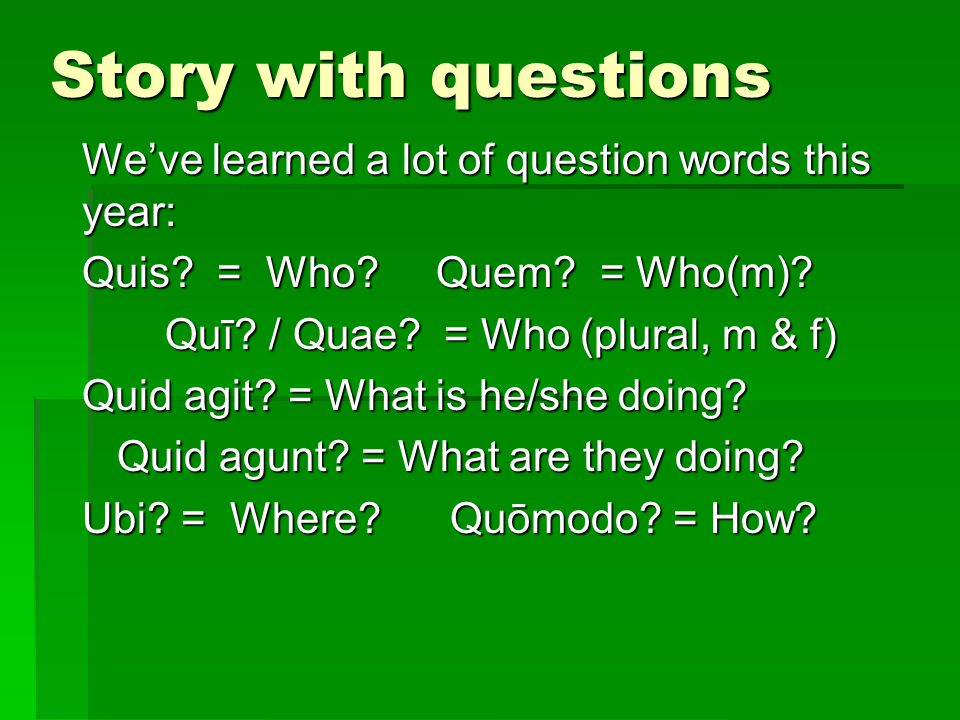 Story with questions

We’ve learned a lot of question words this year:

Quis? = Who? Quem? = Who(m)?

Quī? / Quae? = Who (plural, m & f)

Quid agit? = What is he/she doing?

Quid agunt? = What are they doing?

Ubi? = Where? Quōmodo? = How?